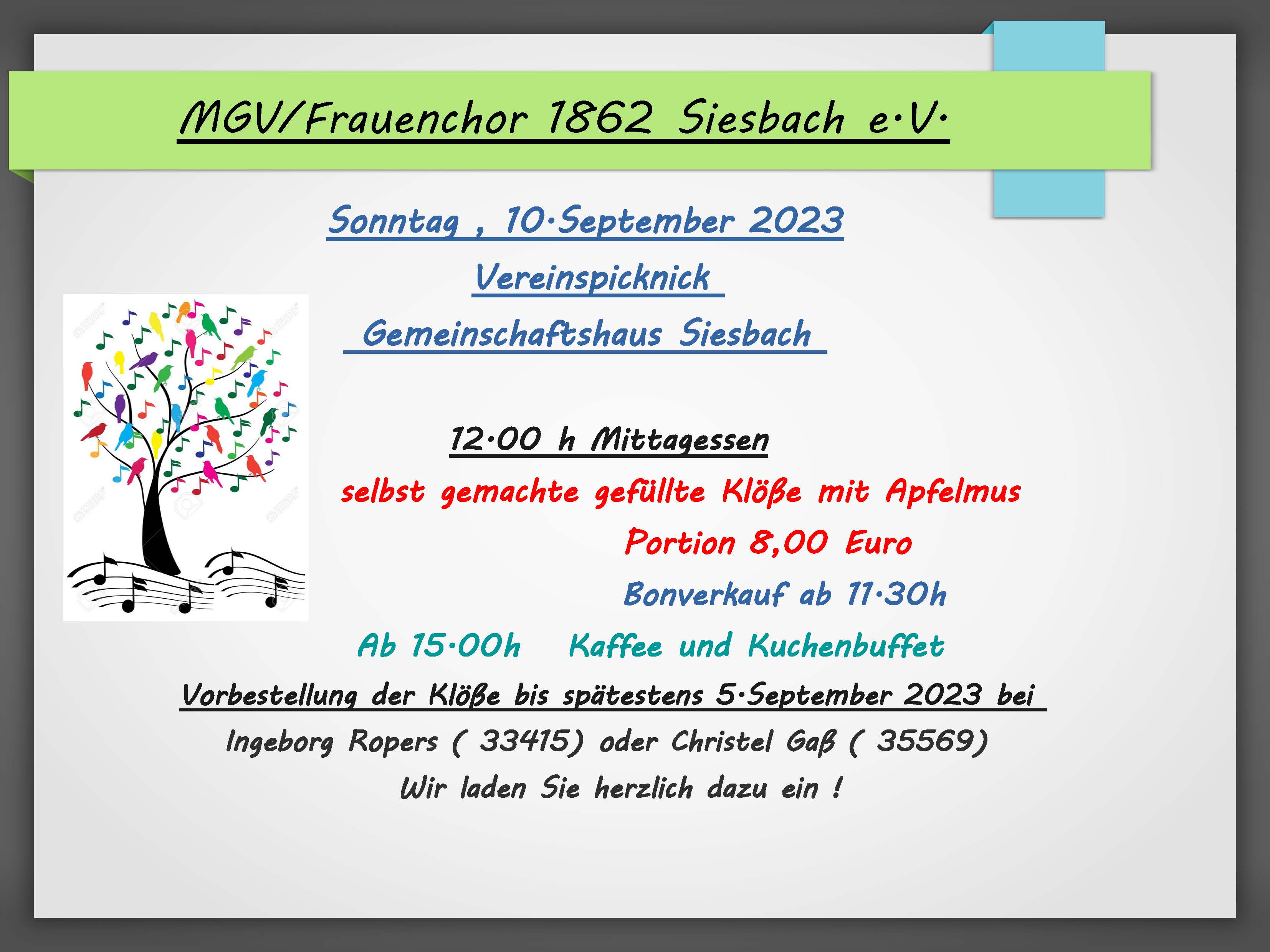 MGV/Frauenchor 1862 Siesbach e.V.

Sonntag , 10.September 2023

Vereinspicknick

Gemeinschaftshaus Siesbach

12.00 h Mittagessen

selbst gemachte gefüllte Klöße mit Apfelmus

Portion 8,00 Euro

Bonverkauf ab 11.30h

Ab 15.00h Kaffee und Kuchenbuffet

Vorbestellung der Klöße bis spätestens 5.September 2023 bei

Ingeborg Ropers ( 33415) oder Christel Gaß ( 35569)

Wir laden Sie herzlich dazu ein !